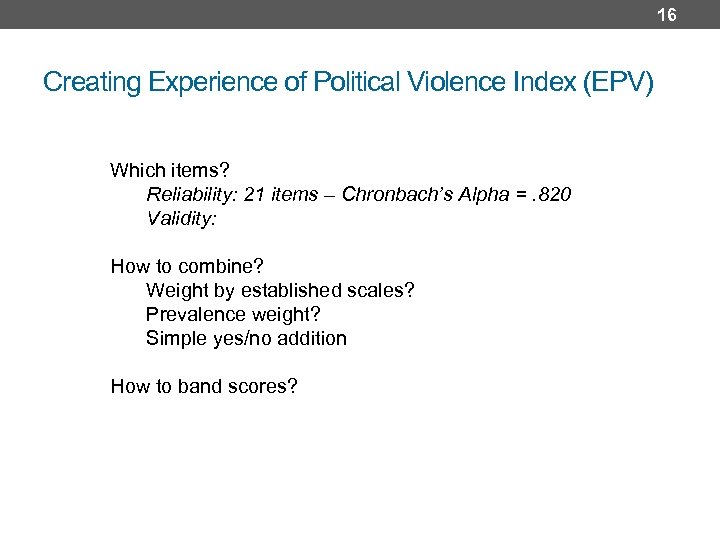 16

Creating Experience of Political Violence Index (EPV)

Which items?
Reliability: 21 items – Chronbach's Alpha = .820
Validity:

How to combine?
Weight by established scales?
Prevalence weight?
Simple yes/no addition

How to band scores?